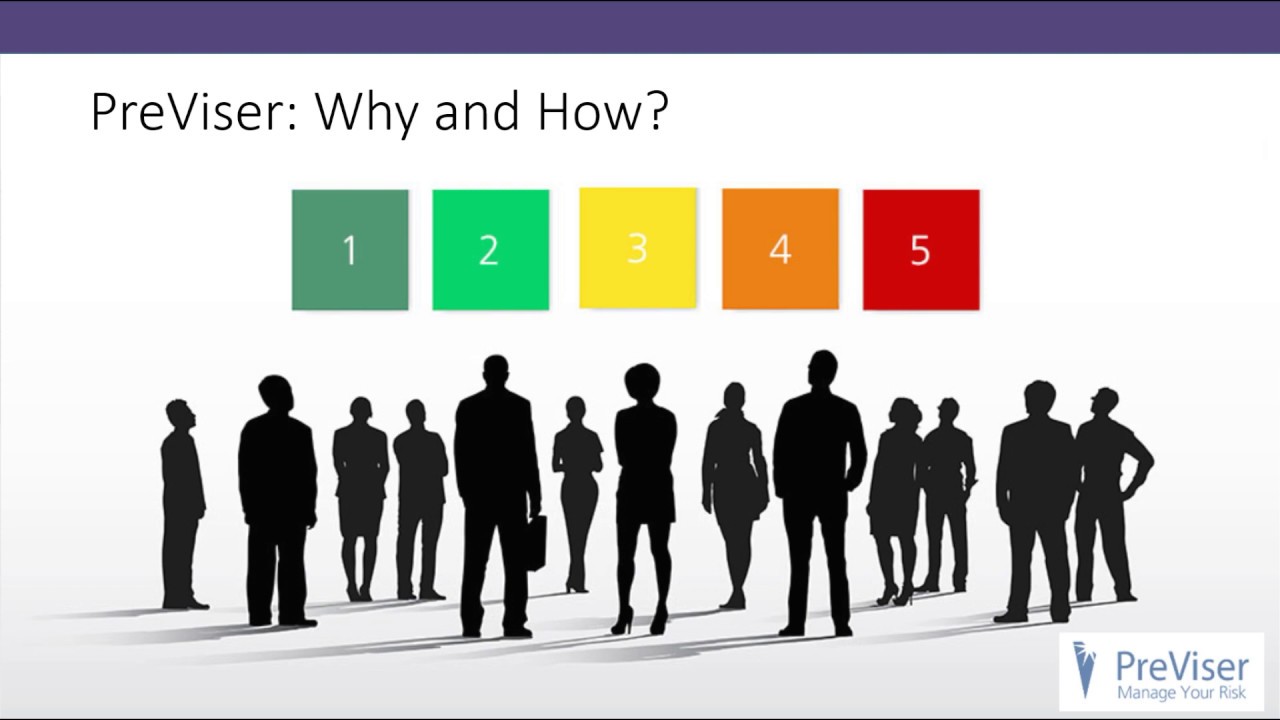 PreViser: Why and How?

1

2

3

4

5

PreViser
Manage Your Risk